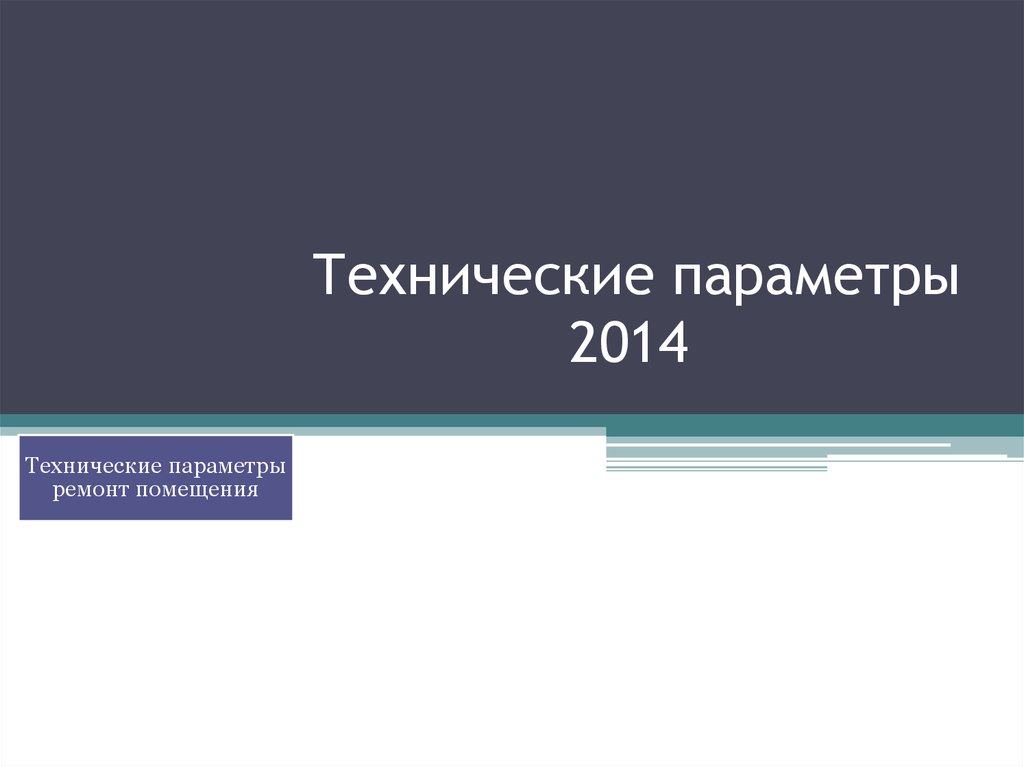 Технические параметры
2014

Технические параметры ремонт помещения